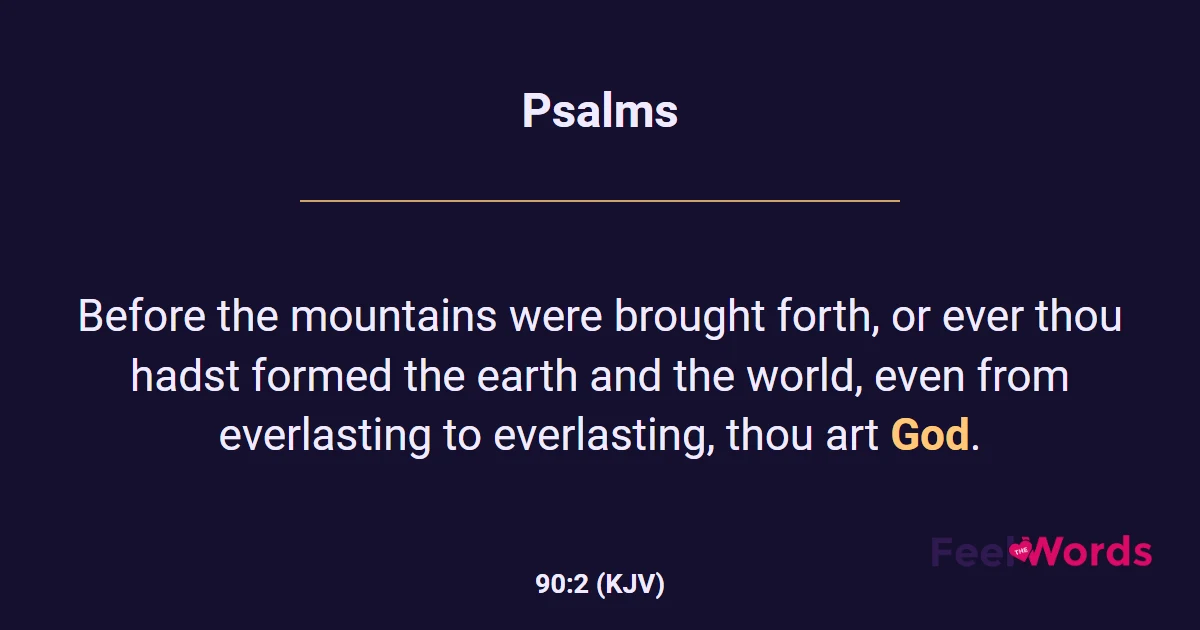 Psalms

Before the mountains were brought forth, or ever thou hadst formed the earth and the world, even from everlasting to everlasting, thou art God.

90:2 (KJV)

Feel THE Words